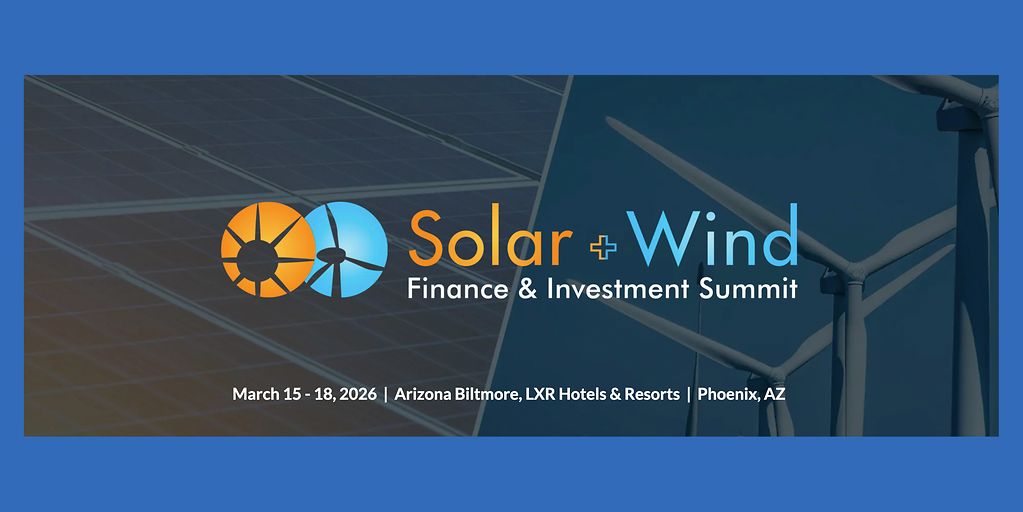 Solar + Wind
Finance & Investment Summit

March 15 - 18, 2026 | Arizona Biltmore, LXR Hotels & Resorts | Phoenix, AZ